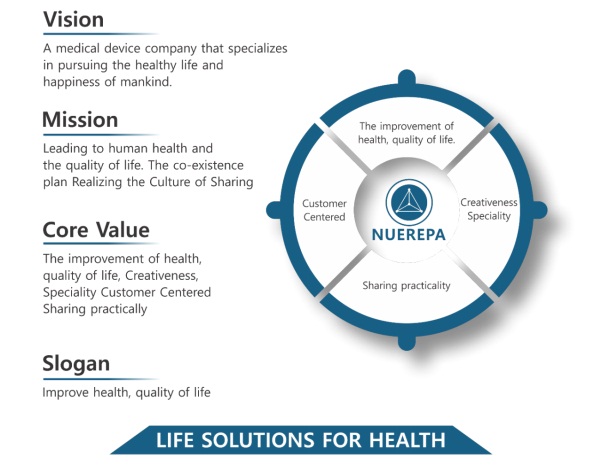 Vision

A medical device company that specializes in pursuing the healthy life and happiness of mankind.

Mission

Leading to human health and the quality of life. The co-existence plan Realizing the Culture of Sharing

Core Value

The improvement of health, quality of life, Creativeness, Speciality Customer Centered Sharing practically

Slogan

Improve health, quality of life

The improvement of health, quality of life.

Customer Centered

NUEREPA

Creativeness Speciality

Sharing practicality

LIFE SOLUTIONS FOR HEALTH